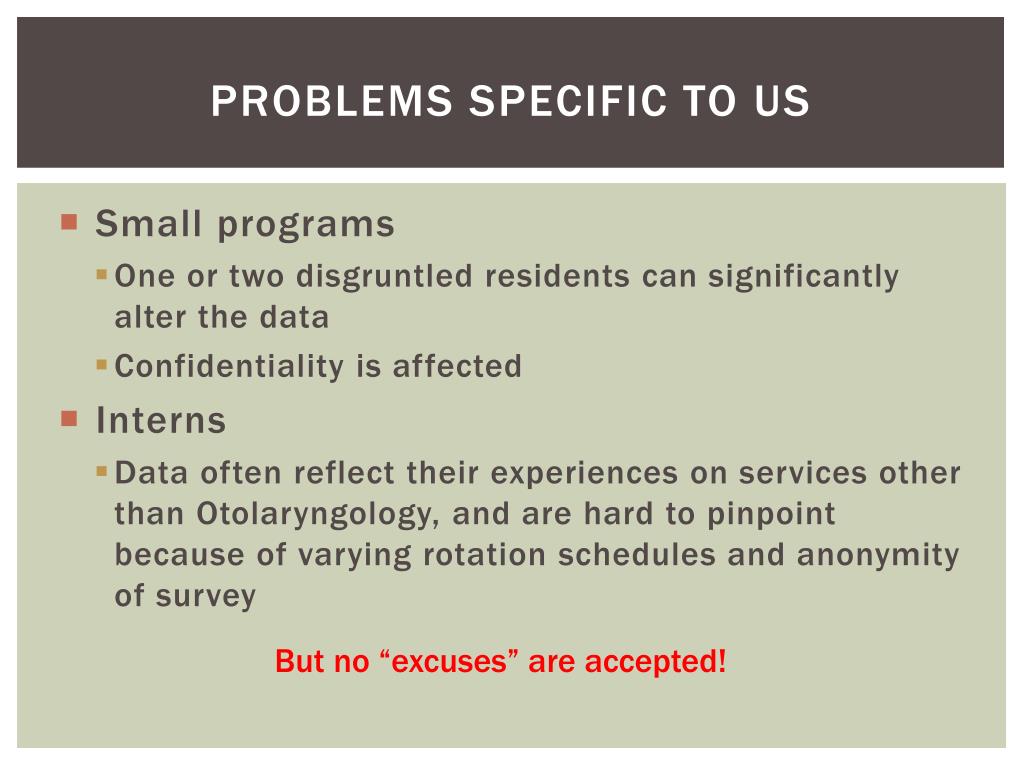 PROBLEMS SPECIFIC TO US

Small programs

One or two disgruntled residents can significantly alter the data

Confidentiality is affected

Interns

Data often reflect their experiences on services other than Otolaryngology, and are hard to pinpoint because of varying rotation schedules and anonymity of survey

But no “excuses” are accepted!